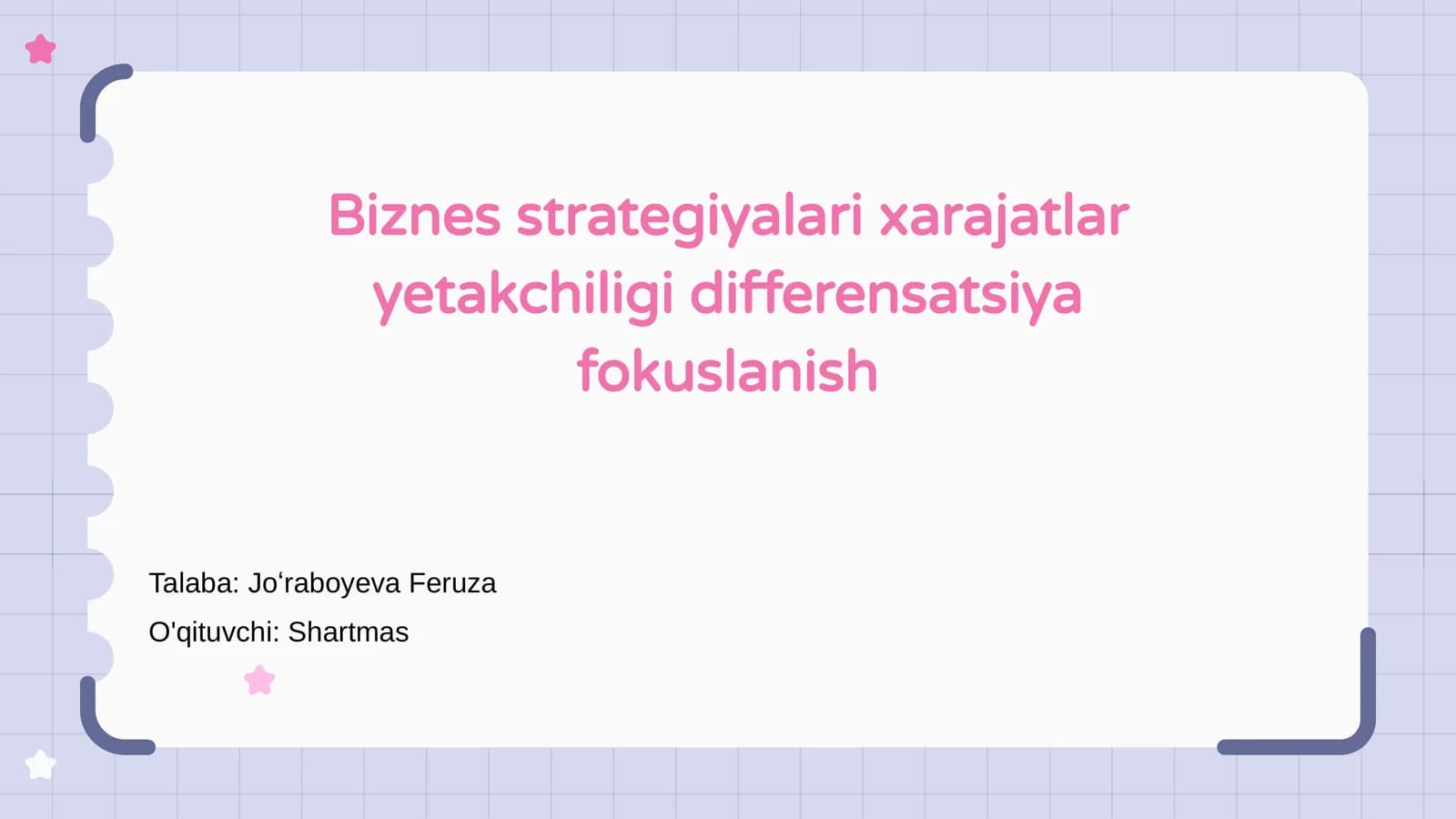 Biznes strategiyalari xarajatlar yetakchiligi differensatsiya fokuslanish

Talaba: Jo‘raboyeva Feruza

O'qituvchi: Shartmas